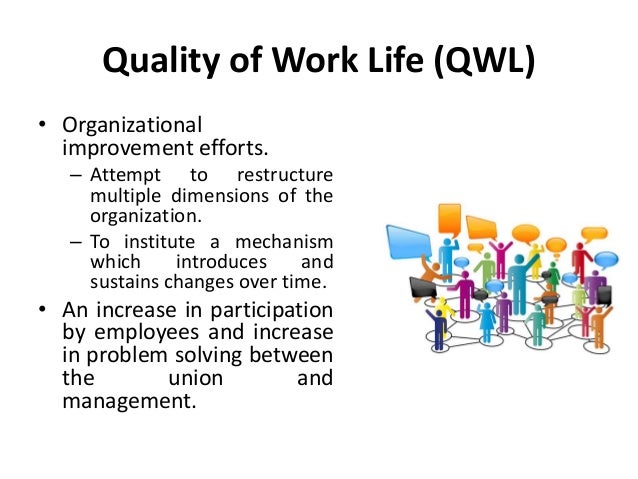 Quality of Work Life (QWL)

• Organizational improvement efforts.
– Attempt to restructure multiple dimensions of the organization.
– To institute a mechanism which introduces and sustains changes over time.

• An increase in participation by employees and increase in problem solving between the union and management.